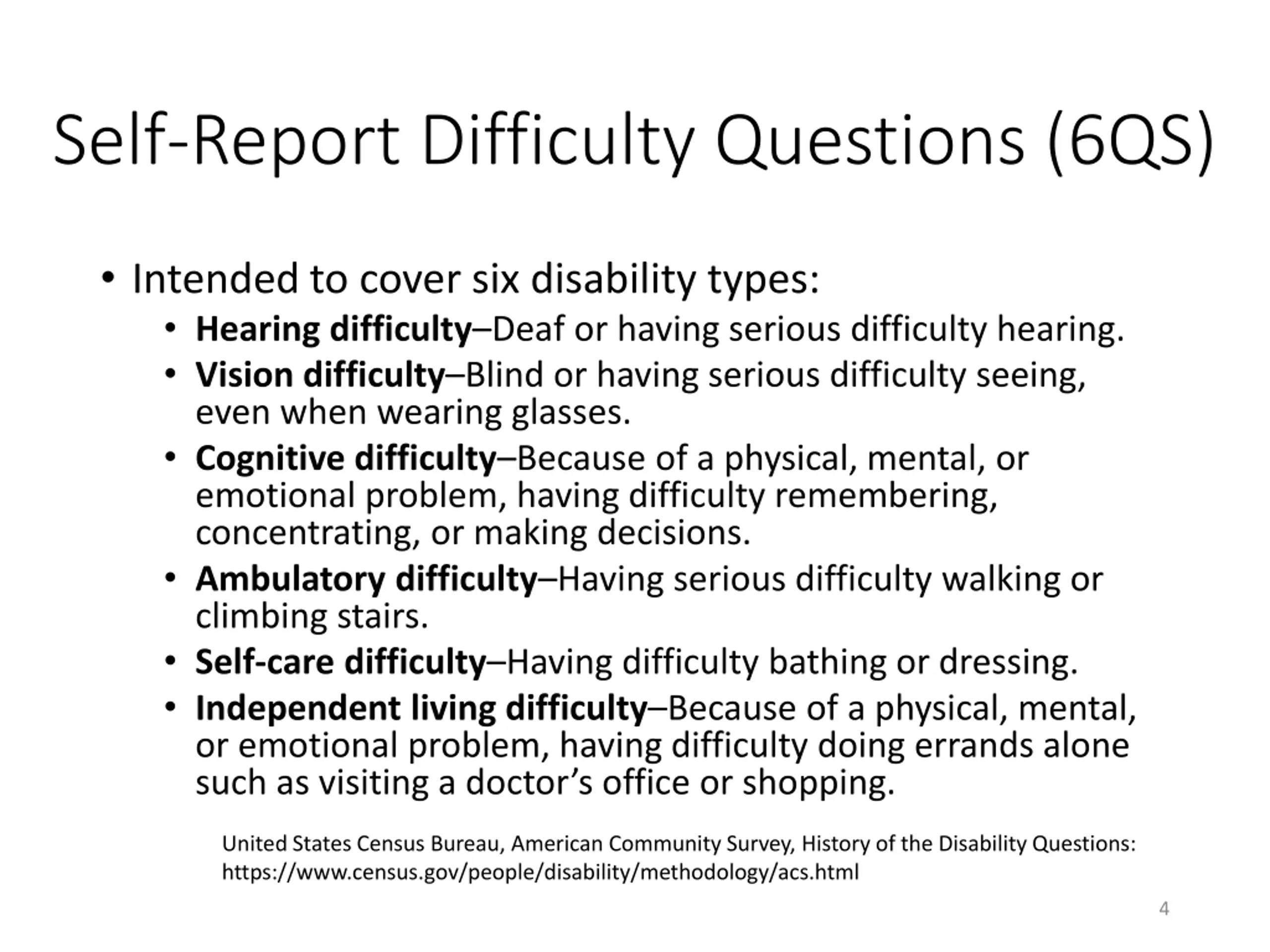 Self-Report Difficulty Questions (6QS)

• Intended to cover six disability types:
  • Hearing difficulty–Deaf or having serious difficulty hearing.
  • Vision difficulty–Blind or having serious difficulty seeing, even when wearing glasses.
  • Cognitive difficulty–Because of a physical, mental, or emotional problem, having difficulty remembering, concentrating, or making decisions.
  • Ambulatory difficulty–Having serious difficulty walking or climbing stairs.
  • Self-care difficulty–Having difficulty bathing or dressing.
  • Independent living difficulty–Because of a physical, mental, or emotional problem, having difficulty doing errands alone such as visiting a doctor's office or shopping.

United States Census Bureau, American Community Survey, History of the Disability Questions: https://www.census.gov/people/disability/methodology/acs.html

4